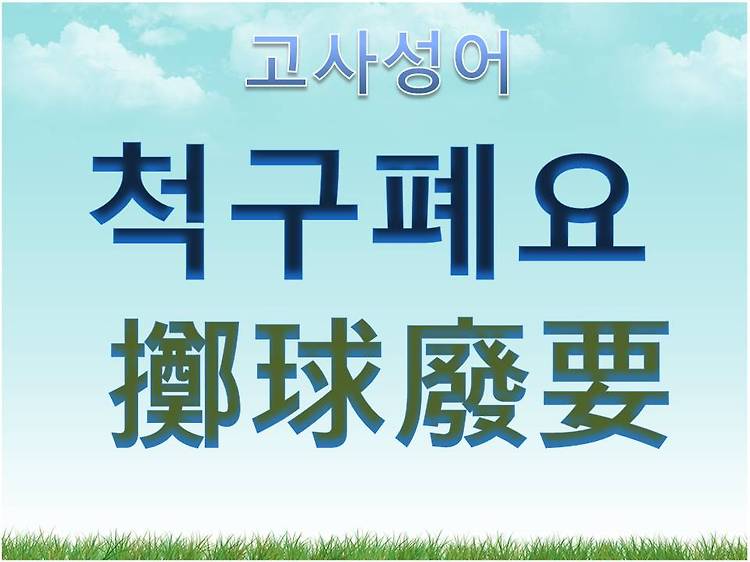 고사성어

척구폐요

擲球廢要